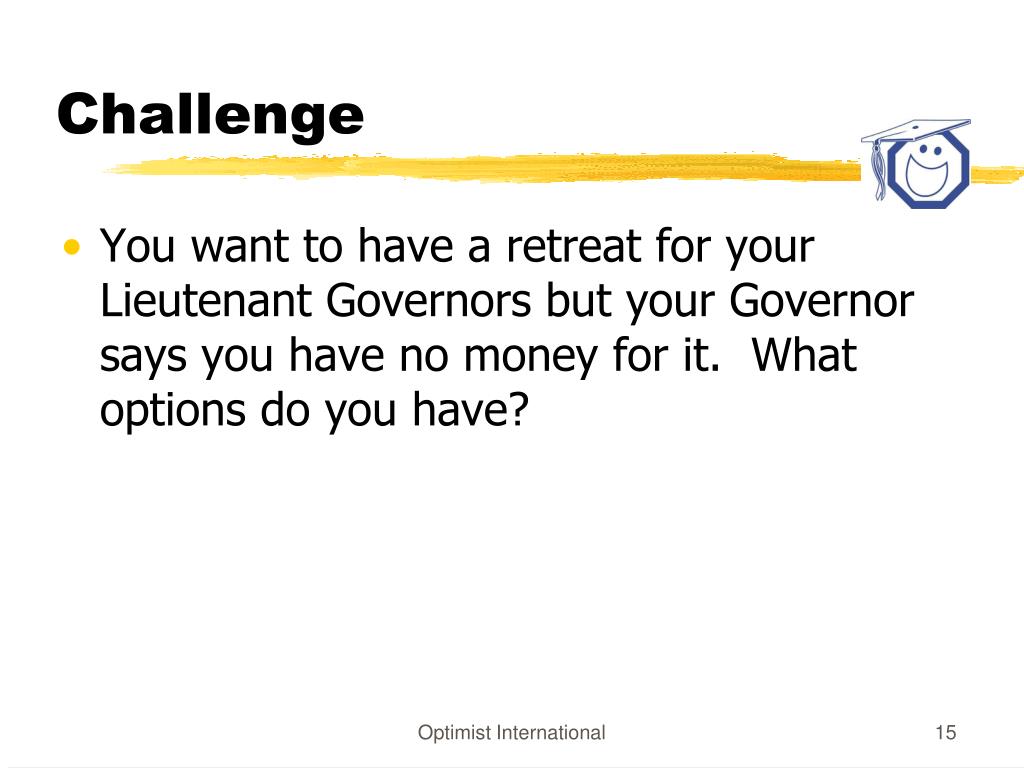 Challenge

• You want to have a retreat for your Lieutenant Governors but your Governor says you have no money for it.  What options do you have?

Optimist International

15